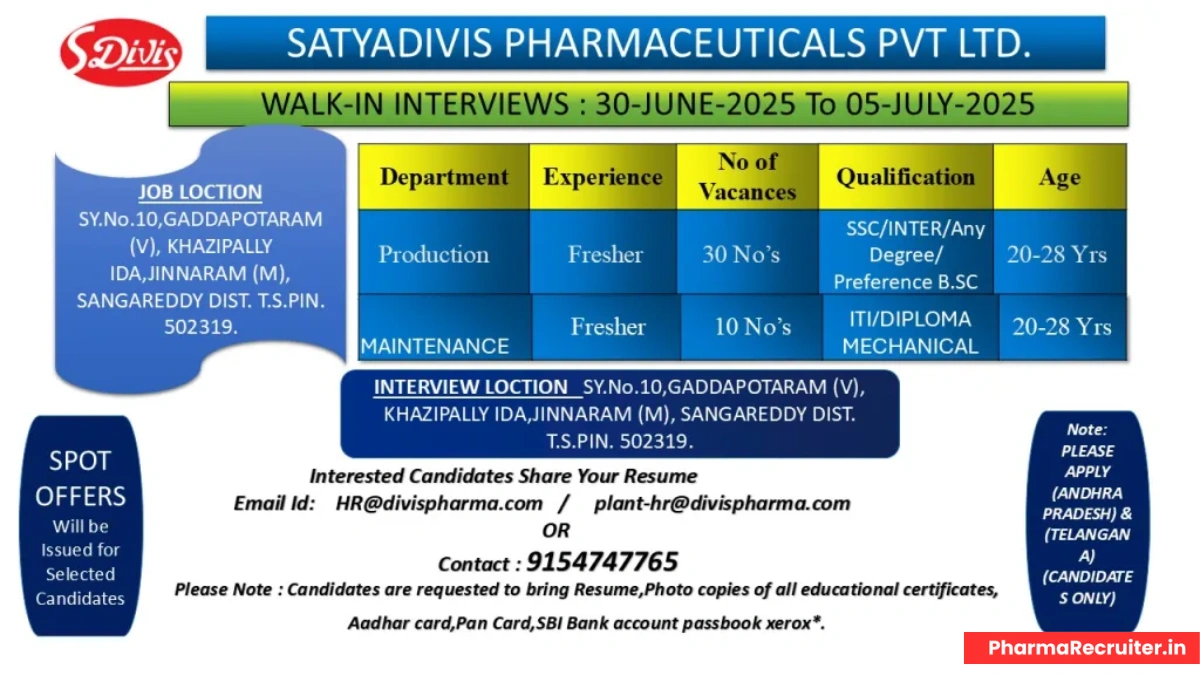 S.Divis

SATYADIVIS PHARMACEUTICALS PVT LTD.

WALK-IN INTERVIEWS : 30-JUNE-2025 To 05-JULY-2025

JOB LOCTION
SY.No.10,GADDAPOTARAM (V), KHAZIPALLY IDA,JINNARAM (M), SANGAREDDY DIST. T.S.PIN. 502319.

| Department | Experience | No of Vacances | Qualification | Age |
|---|---|---|---|---|
| Production | Fresher | 30 No's | SSC/INTER/Any Degree/ Preference B.SC | 20-28 Yrs |
| MAINTENANCE | Fresher | 10 No's | ITI/DIPLOMA MECHANICAL | 20-28 Yrs |

INTERVIEW LOCTION SY.No.10,GADDAPOTARAM (V), KHAZIPALLY IDA,JINNARAM (M), SANGAREDDY DIST. T.S.PIN. 502319.

SPOT OFFERS Will be Issued for Selected Candidates

Interested Candidates Share Your Resume
Email Id: HR@divispharma.com / plant-hr@divispharma.com
OR
Contact : 9154747765
Please Note : Candidates are requested to bring Resume,Photo copies of all educational certificates, Aadhar card,Pan Card,SBI Bank account passbook xerox*.

Note: PLEASE APPLY (ANDHRA PRADESH) & (TELANGANA) (CANDIDATES ONLY)

PharmaRecruiter.in